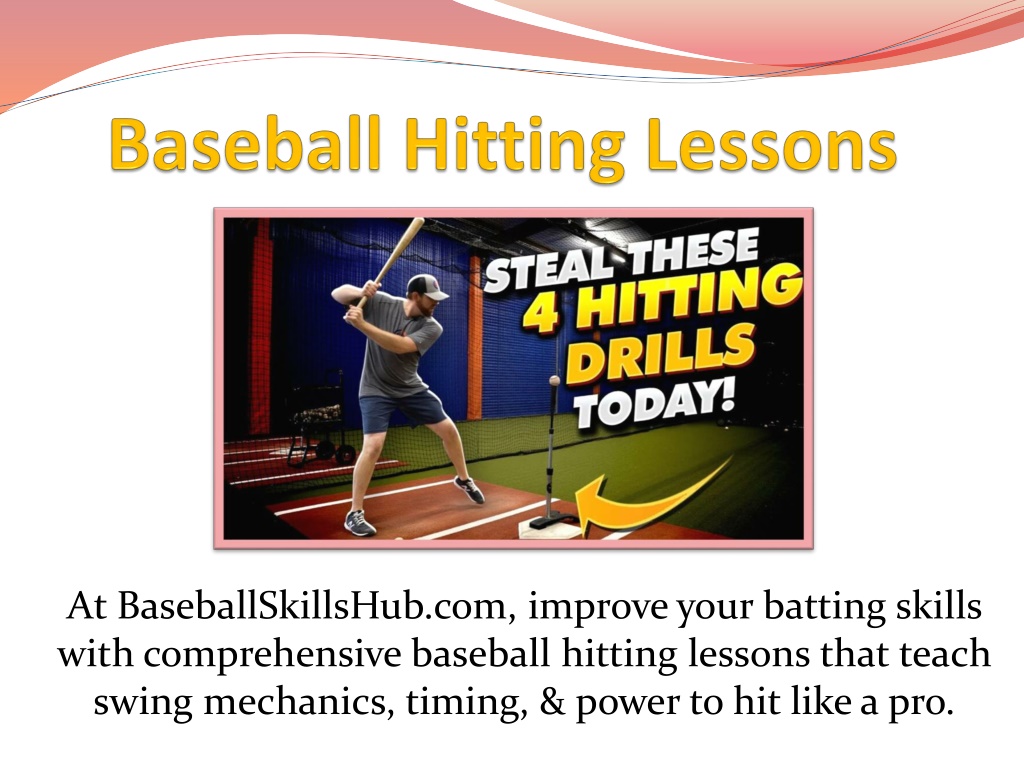 Baseball Hitting Lessons

STEAL THESE 4 HITTING DRILLS TODAY!

At BaseballSkillsHub.com, improve your batting skills with comprehensive baseball hitting lessons that teach swing mechanics, timing, & power to hit like a pro.